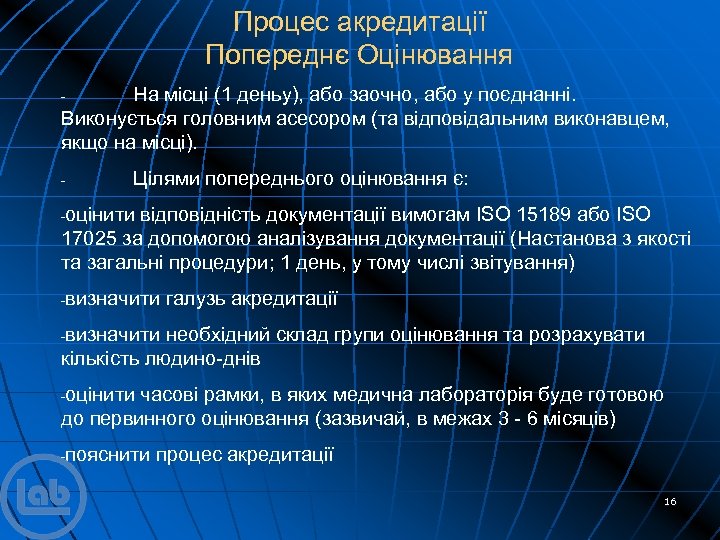 Процес акредитації
Попереднє Оцінювання

- На місці (1 деньу), або заочно, або у поєднанні. Виконується головним асесором (та відповідальним виконавцем, якщо на місці).

- Цілями попереднього оцінювання є:

-оцінити відповідність документації вимогам ISO 15189 або ISO 17025 за допомогою аналізування документації (Настанова з якості та загальні процедури; 1 день, у тому числі звітування)

-визначити галузь акредитації

-визначити необхідний склад групи оцінювання та розрахувати кількість людино-днів

-оцінити часові рамки, в яких медична лабораторія буде готовою до первинного оцінювання (зазвичай, в межах 3 - 6 місяців)

-пояснити процес акредитації

lab

16